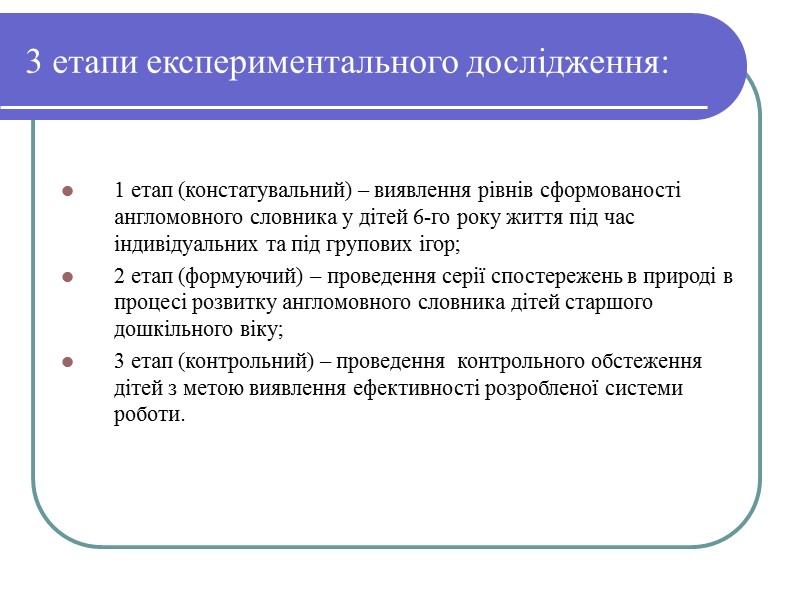 3 етапи експериментального дослідження:

- 1 етап (констатувальний) – виявлення рівнів сформованості англомовного словника у дітей 6-го року життя під час індивідуальних та під групових ігор;
- 2 етап (формуючий) – проведення серії спостережень в природі в процесі розвитку англомовного словника дітей старшого дошкільного віку;
- 3 етап (контрольний) – проведення контрольного обстеження дітей з метою виявлення ефективності розробленої системи роботи.